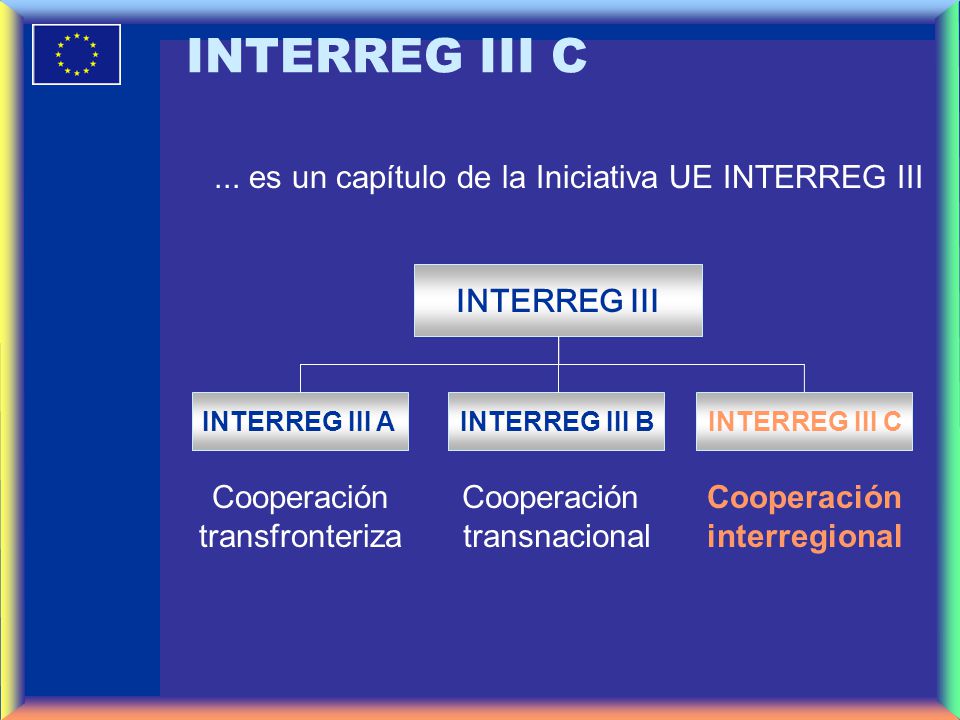 INTERREG III C

... es un capítulo de la Iniciativa UE INTERREG III

INTERREG III

INTERREG III A

INTERREG III B

INTERREG III C

Cooperación transfronteriza

Cooperación transnacional

Cooperación interregional